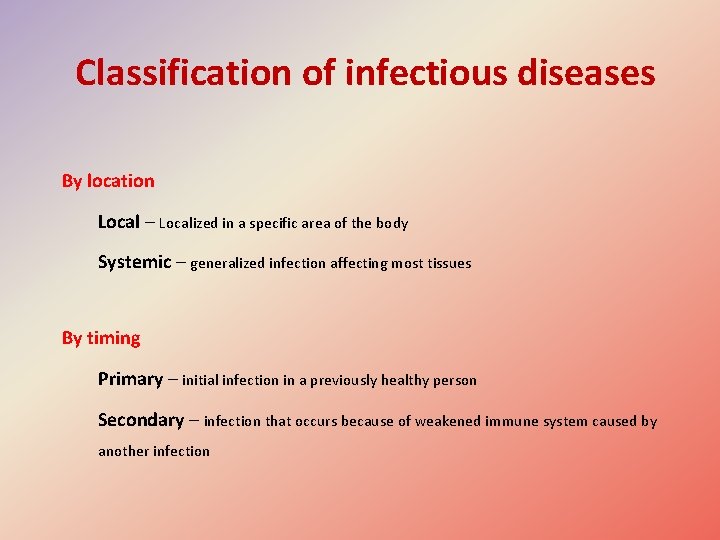 Classification of infectious diseases

By location

Local – Localized in a specific area of the body

Systemic – generalized infection affecting most tissues

By timing

Primary – initial infection in a previously healthy person

Secondary – infection that occurs because of weakened immune system caused by another infection